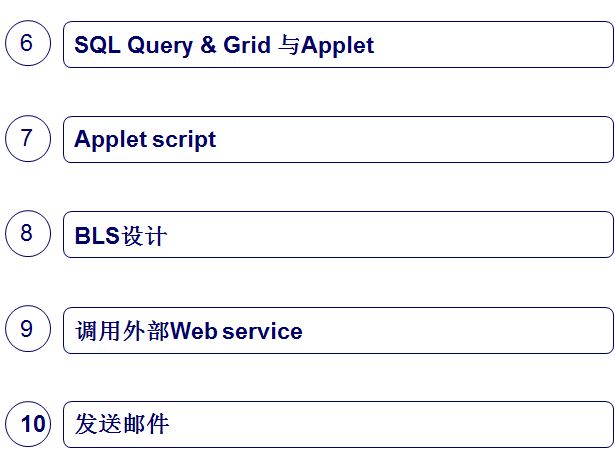 6 SQL Query & Grid 与Applet

7 Applet script

8 BLS设计

9 调用外部Web service

10 发送邮件